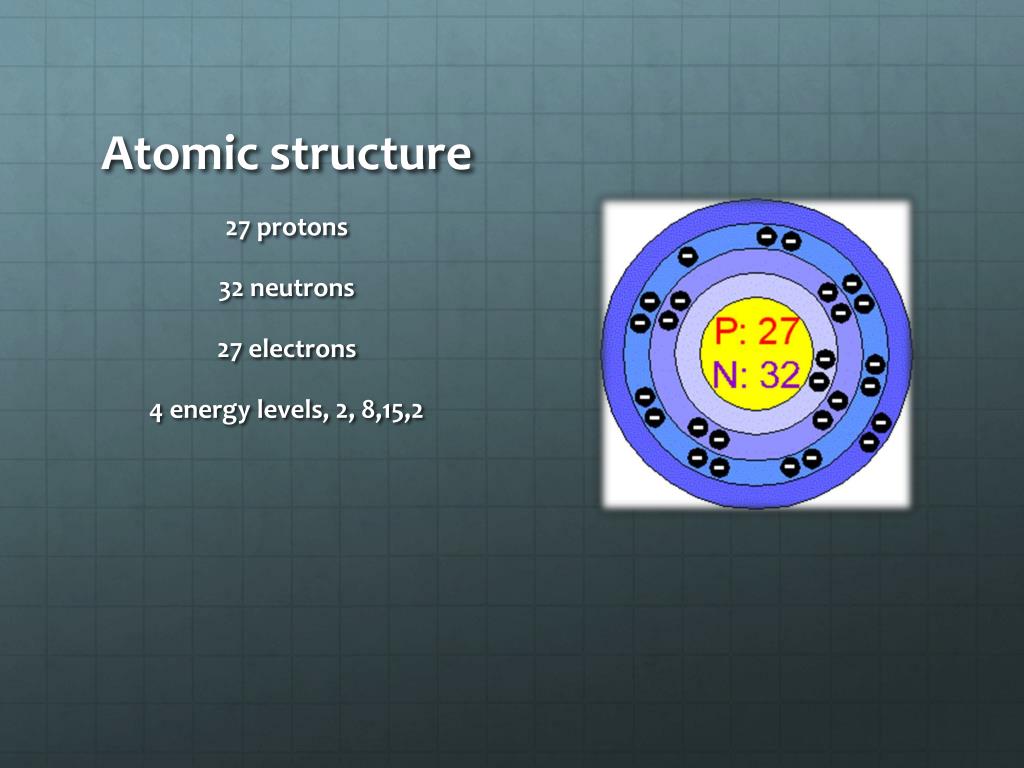 Atomic structure

27 protons

32 neutrons

27 electrons

4 energy levels, 2, 8,15,2

P: 27
N: 32